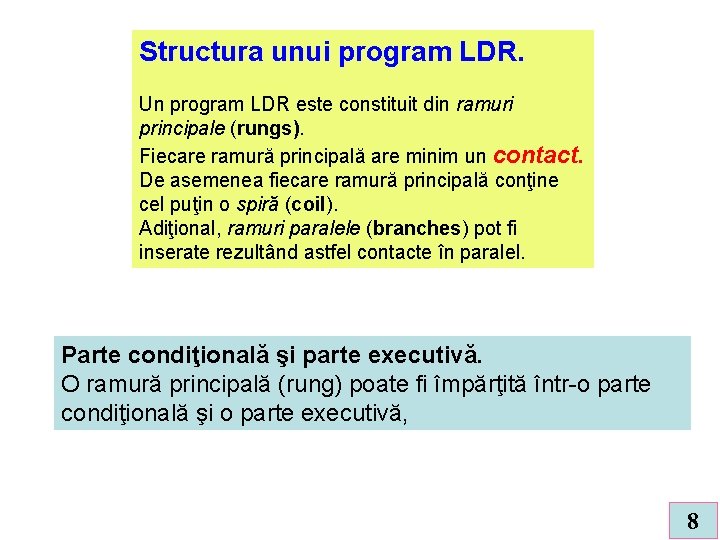 Structura unui program LDR.

Un program LDR este constituit din ramuri principale (rungs).

Fiecare ramură principală are minim un contact. De asemenea fiecare ramură principală conţine cel puţin o spiră (coil). Adiţional, ramuri paralele (branches) pot fi inserate rezultând astfel contacte în paralel.

Parte condiţională şi parte executivă.
O ramură principală (rung) poate fi împărţită într-o parte condiţională şi o parte executivă,

8